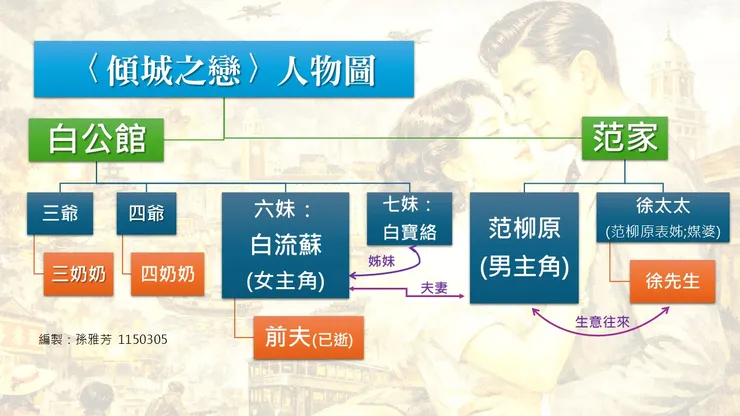 〈傾城之戀〉人物圖

白公館

范家

三爺

三奶奶

四爺

四奶奶

六妹：
白流蘇
(女主角)

前夫(已逝)

七妹：
白寶絡

姊妹

夫妻

范柳原
(男主角)

徐太太
(范柳原表姊;媒婆)

徐先生

生意往來

編製：孫雅芳 1150305